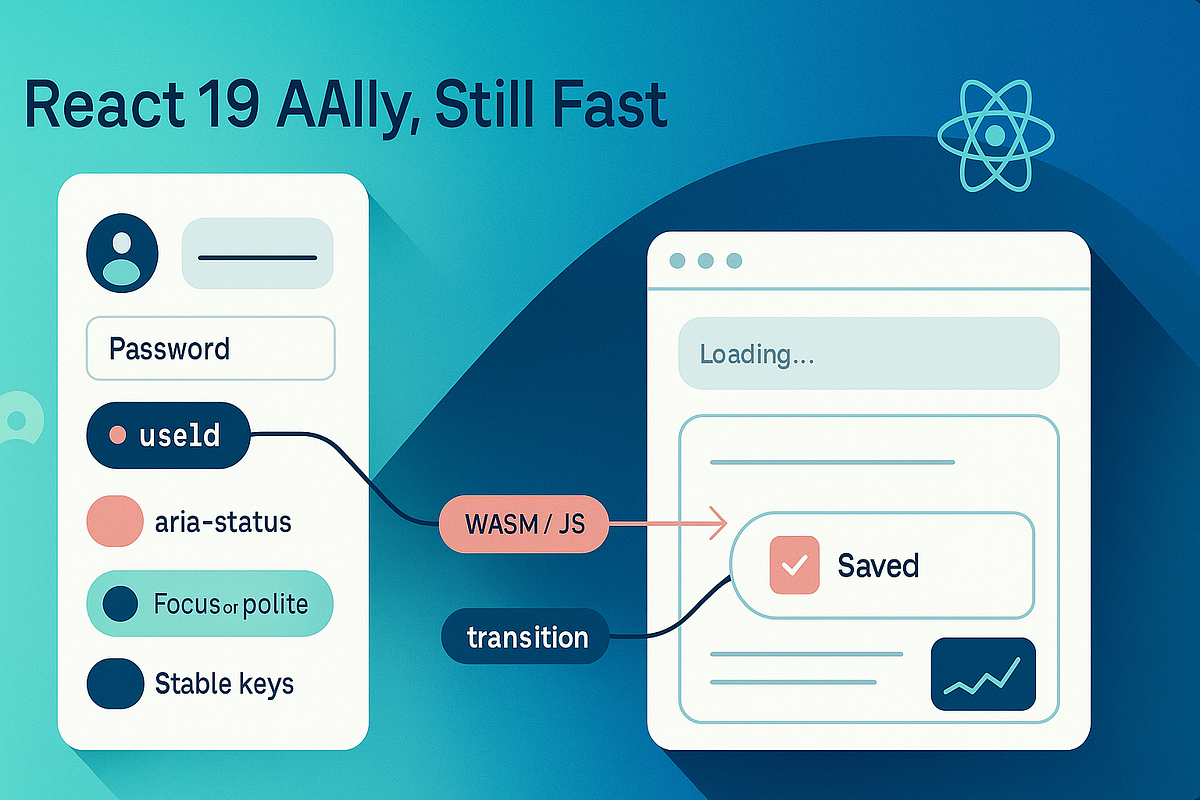 React 19 AAlly, Still Fast

Password

useld

aria-status

Focus or polite

Stable keys

WASM / JS

transition

Loading...

Saved